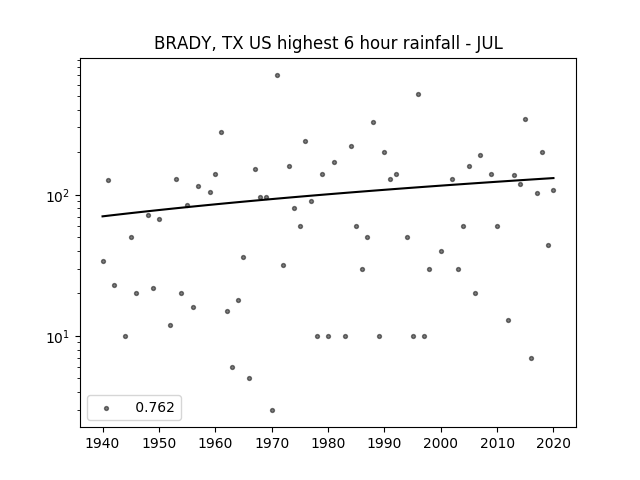 BRADY, TX US highest 6 hour rainfall - JUL

$10^2$

$10^1$

0.762

1940 1950 1960 1970 1980 1990 2000 2010 2020